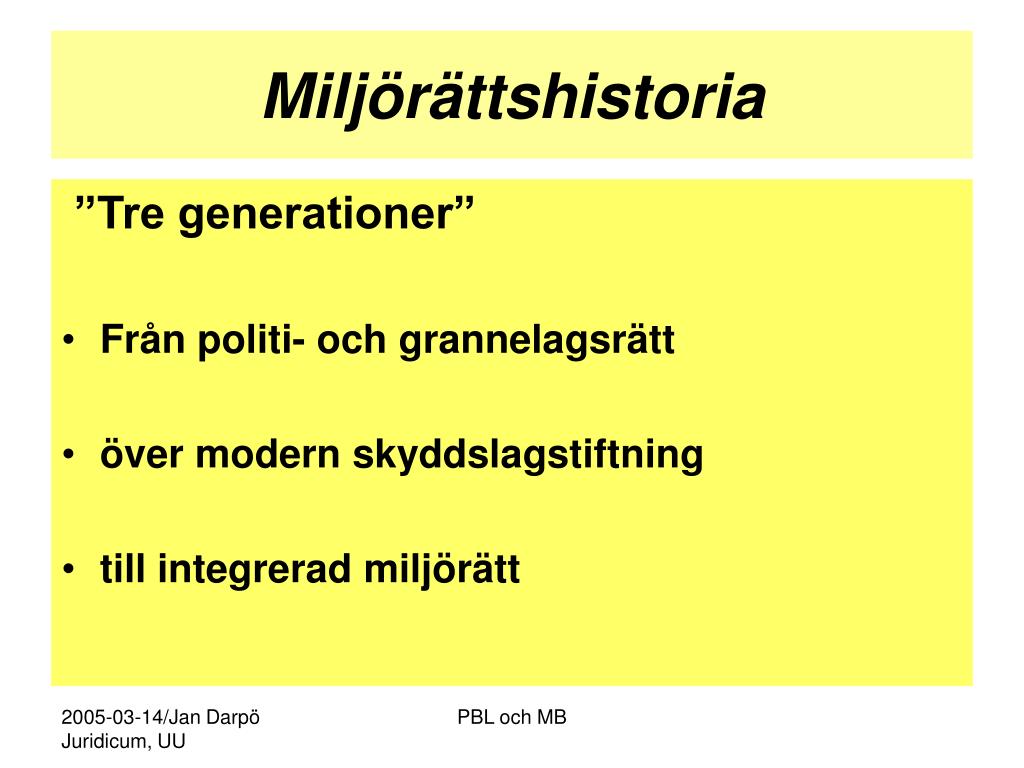 Miljörättshistoria

”Tre generationer”

• Från politi- och grannelagsrätt

• över modern skyddslagstiftning

• till integrerad miljörätt

2005-03-14/Jan Darpö
Juridicum, UU

PBL och MB